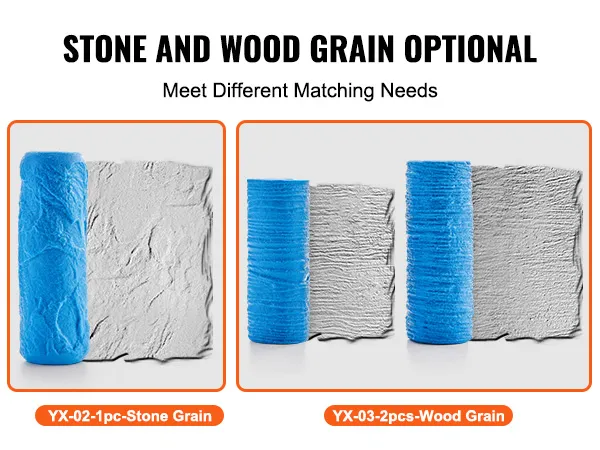 STONE AND WOOD GRAIN OPTIONAL

Meet Different Matching Needs

YX-02-1pc-Stone Grain

YX-03-2pcs-Wood Grain